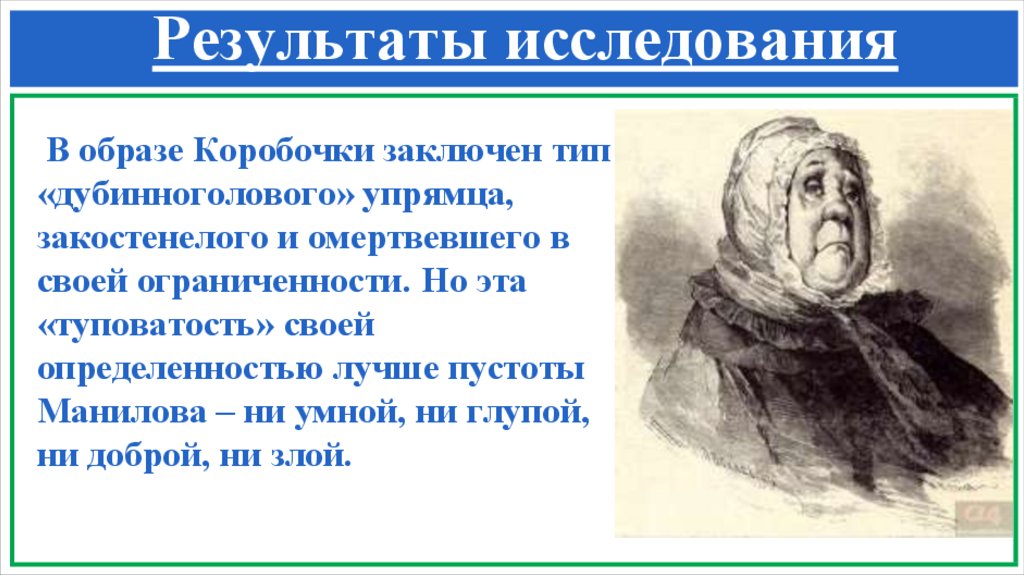 Результаты исследования

В образе Коробочки заключен тип «дубинноголового» упрямца, закостенелого и омертвевшего в своей ограниченности. Но эта «туповатость» своей определенностью лучше пустоты Манилова – ни умной, ни глупой, ни доброй, ни злой.